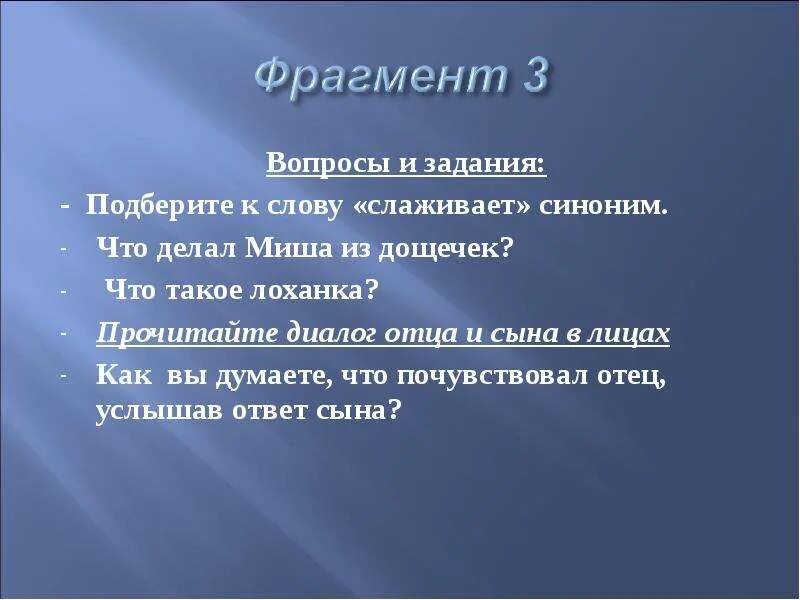 Фрагмент 3

Вопросы и задания:

- Подберите к слову «слаживает» синоним.
- Что делал Миша из дощечек?
- Что такое лоханка?
- Прочитайте диалог отца и сына в лицах
- Как вы думаете, что почувствовал отец, услышав ответ сына?